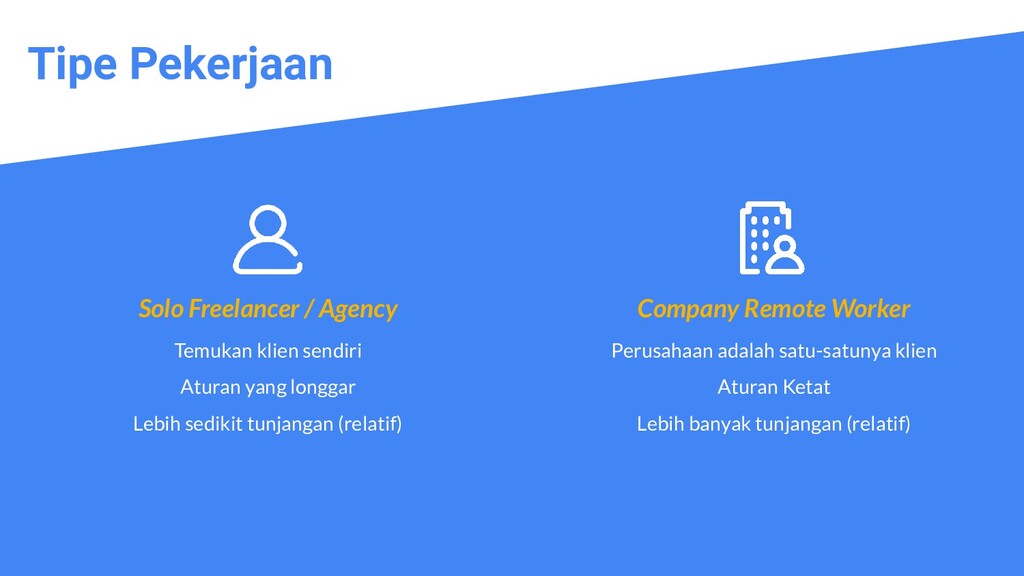 Tipe Pekerjaan

Solo Freelancer / Agency

Temukan klien sendiri

Aturan yang longgar

Lebih sedikit tunjangan (relatif)

Company Remote Worker

Perusahaan adalah satu-satunya klien

Aturan Ketat

Lebih banyak tunjangan (relatif)